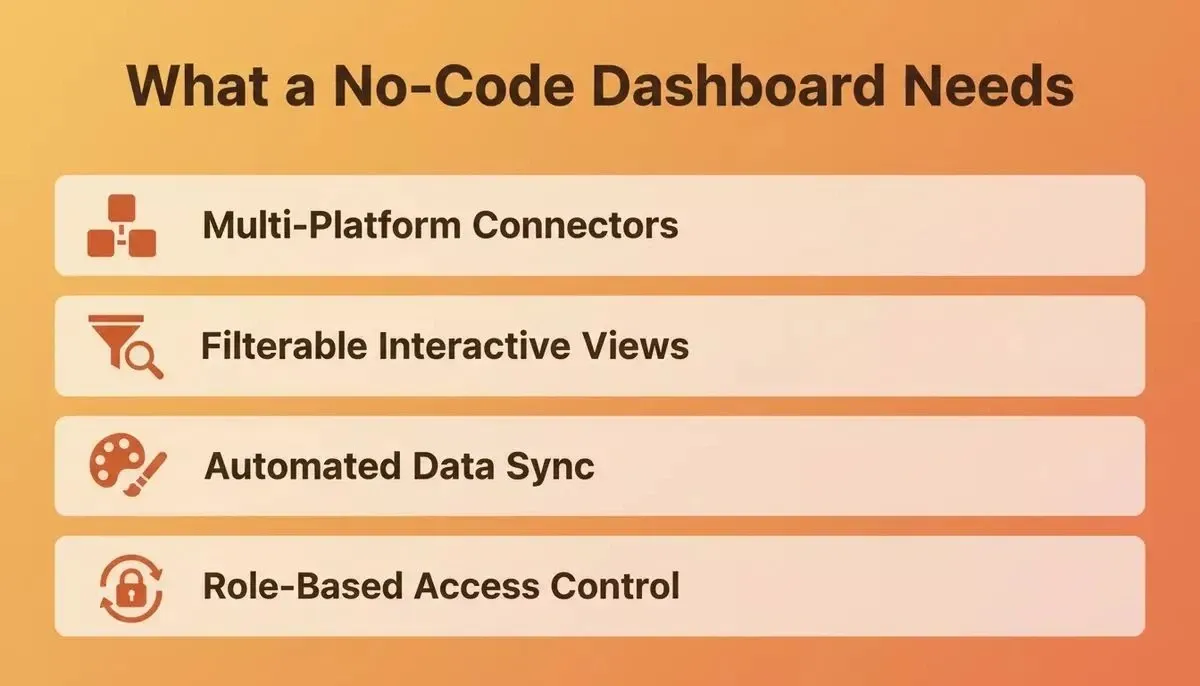 What a No-Code Dashboard Needs

Multi-Platform Connectors

Filterable Interactive Views

Automated Data Sync

Role-Based Access Control